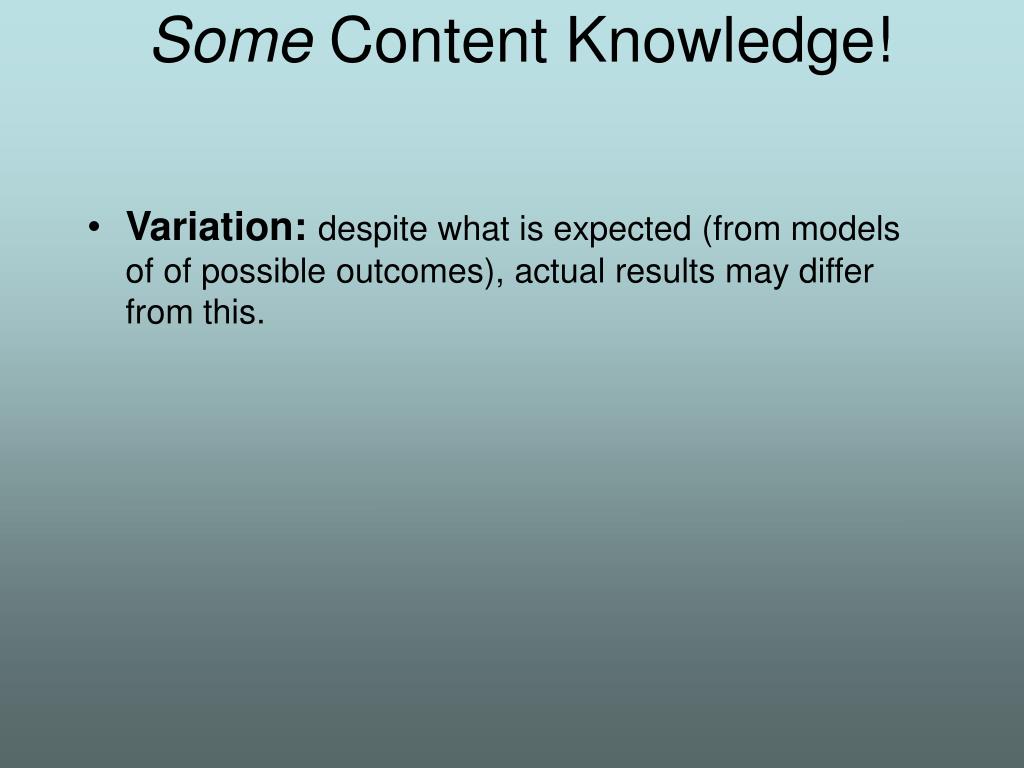 Some Content Knowledge!

• Variation: despite what is expected (from models of of possible outcomes), actual results may differ from this.